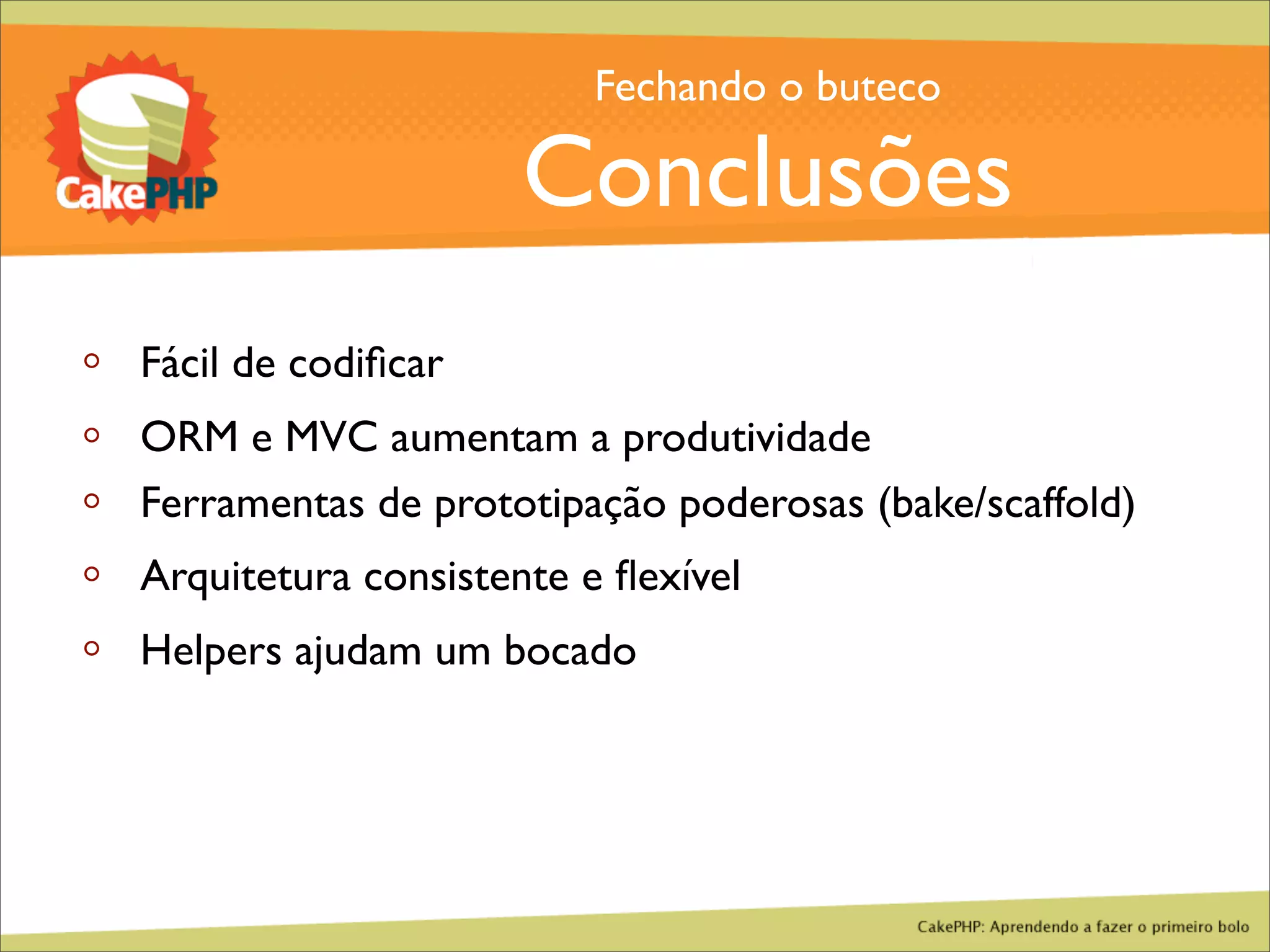 CakePHP

Fechando o buteco

Conclusões

◦ Fácil de codificar
◦ ORM e MVC aumentam a produtividade
◦ Ferramentas de prototipação poderosas (bake/scaffold)
◦ Arquitetura consistente e flexível
◦ Helpers ajudam um bocado

CakePHP: Aprendendo a fazer o primeiro bolo